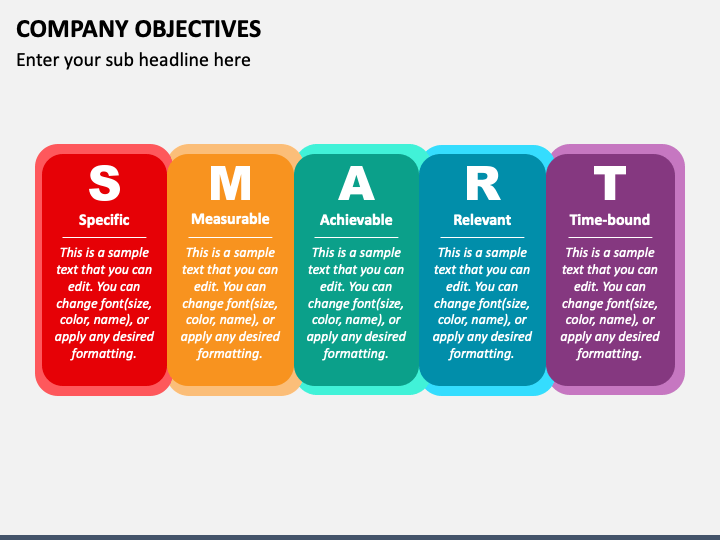 COMPANY OBJECTIVES

Enter your sub headline here

S

Specific

This is a sample text that you can edit. You can change font(size, color, name), or apply any desired formatting.

M

Measurable

This is a sample text that you can edit. You can change font(size, color, name), or apply any desired formatting.

A

Achievable

This is a sample text that you can edit. You can change font(size, color, name), or apply any desired formatting.

R

Relevant

This is a sample text that you can edit. You can change font(size, color, name), or apply any desired formatting.

T

Time-bound

This is a sample text that you can edit. You can change font(size, color, name), or apply any desired formatting.